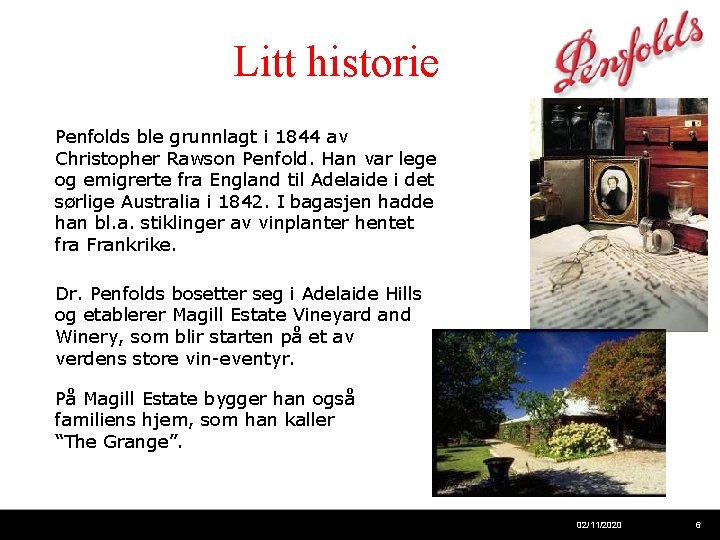 Litt historie

Penfolds

Penfolds ble grunnlagt i 1844 av Christopher Rawson Penfold. Han var lege og emigrerte fra England til Adelaide i det sørlige Australia i 1842. I bagasjen hadde han bl.a. stiklinger av vinplanter hentet fra Frankrike.

Dr. Penfolds bosetter seg i Adelaide Hills og etablerer Magill Estate Vineyard and Winery, som blir starten på et av verdens store vin-eventyr.

På Magill Estate bygger han også familiens hjem, som han kaller "The Grange".

02/11/2020

6